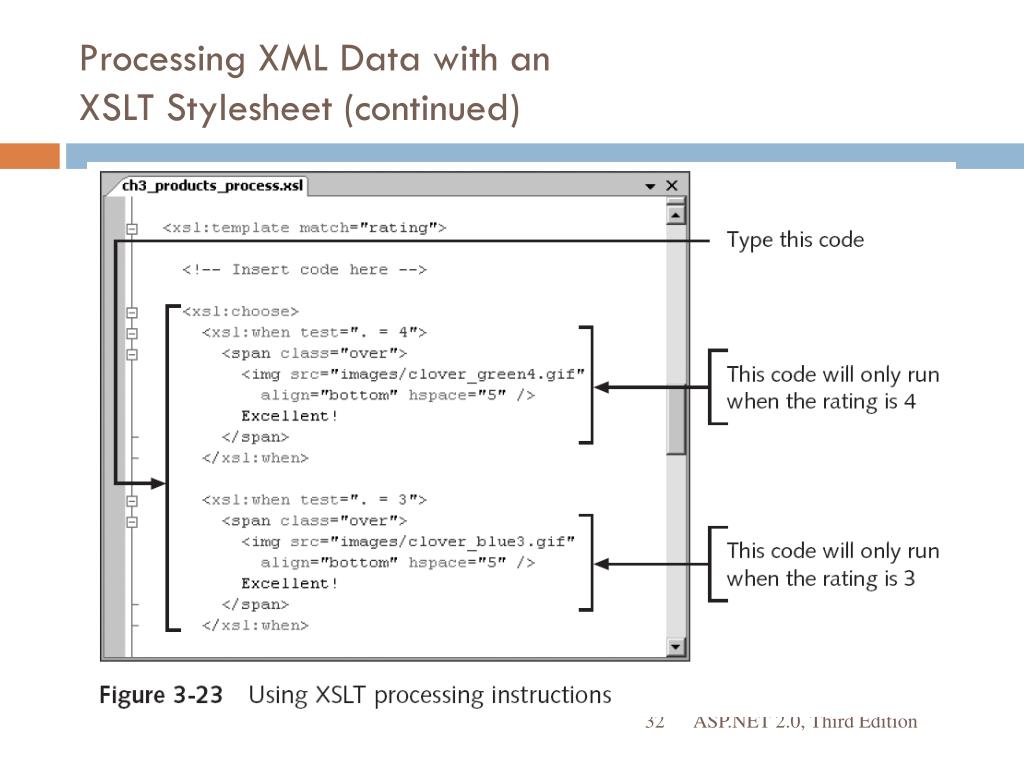 Processing XML Data with an XSLT Stylesheet (continued)

ch3_products_process.xsl

<xsl:template match="rating">

<!-- Insert code here -->

<xsl:choose>
<xsl:when test=". = 4">
<span class="over">
<img src="images/clover_green4.gif"
align="bottom" hspace="5" />
Excellent!
</span>
</xsl:when>

<xsl:when test=". = 3">
<span class="over">
<img src="images/clover_blue3.gif"
align="bottom" hspace="5" />
Excellent!
</span>
</xsl:when>

Type this code

This code will only run when the rating is 4

This code will only run when the rating is 3

Figure 3-23 Using XSLT processing instructions

32 ASP.NET 2.0, Third Edition